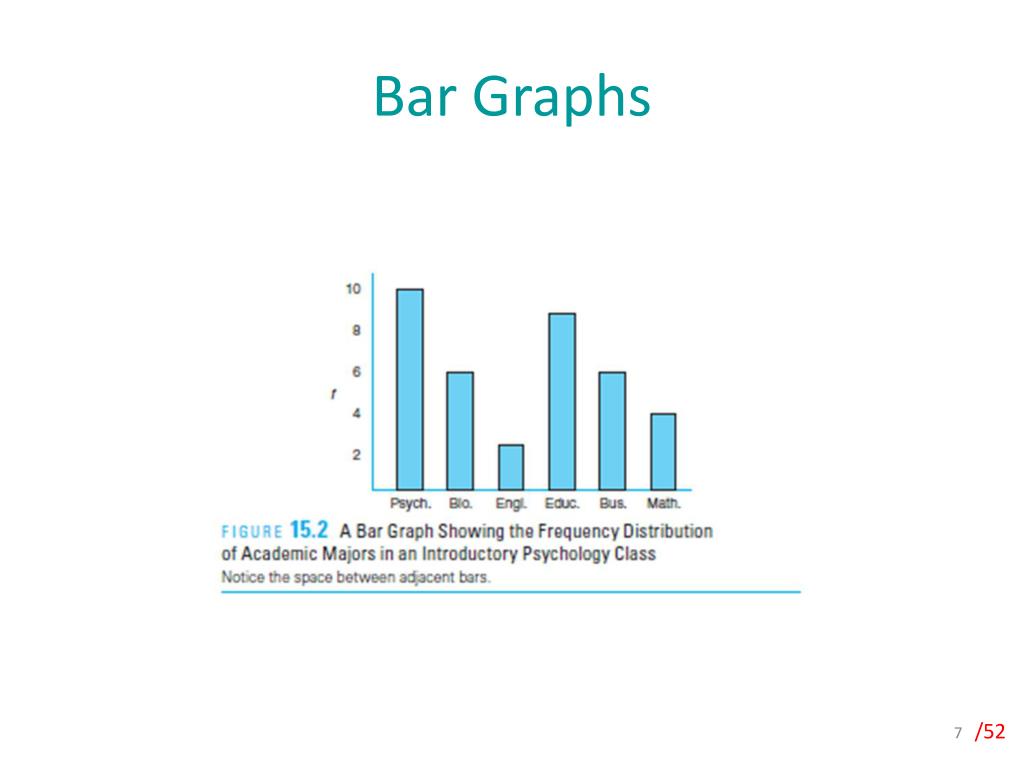 Bar Graphs

10
8
6
f
4
2

Psych. Bio. Engl. Educ. Bus. Math.

FIGURE 15.2 A Bar Graph Showing the Frequency Distribution of Academic Majors in an Introductory Psychology Class
Notice the space between adjacent bars.

7 /52